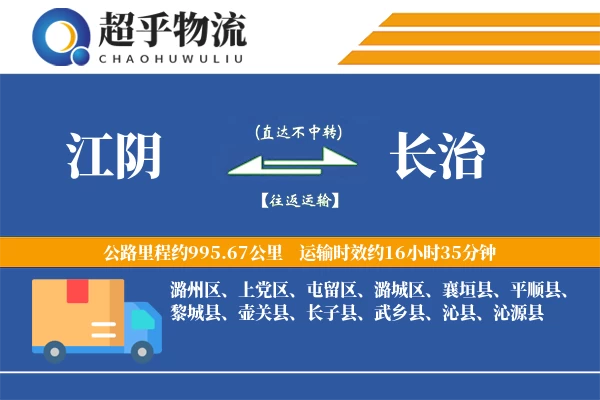 超乎物流
CHAOHUWULIU

江阴

(直达不中转)

【往返运输】

长治

公路里程约995.67公里　运输时效约16小时35分钟

潞州区、上党区、屯留区、潞城区、襄垣县、平顺县、黎城县、壶关县、长子县、武乡县、沁县、沁源县